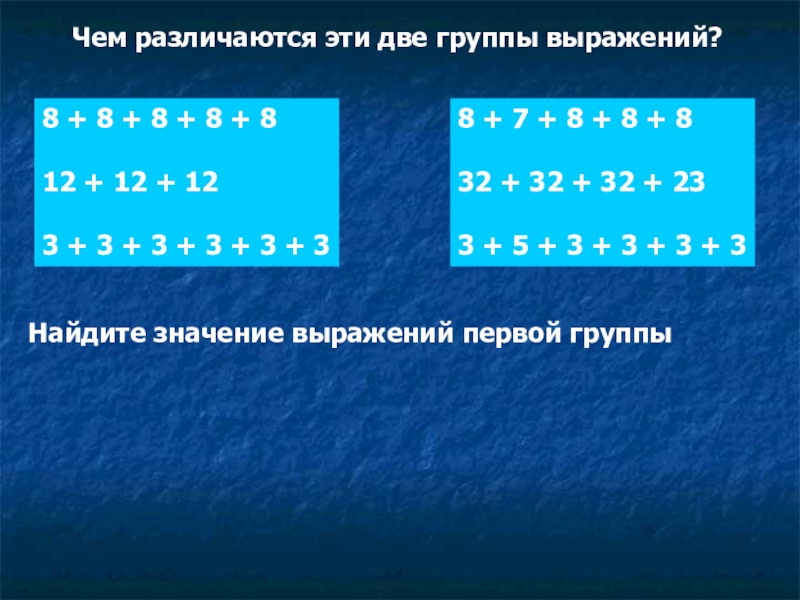 Чем различаются эти две группы выражений?

$8 + 8 + 8 + 8 + 8$

$12 + 12 + 12$

$3 + 3 + 3 + 3 + 3 + 3$

$8 + 7 + 8 + 8 + 8$

$32 + 32 + 32 + 23$

$3 + 5 + 3 + 3 + 3 + 3$

Найдите значение выражений первой группы